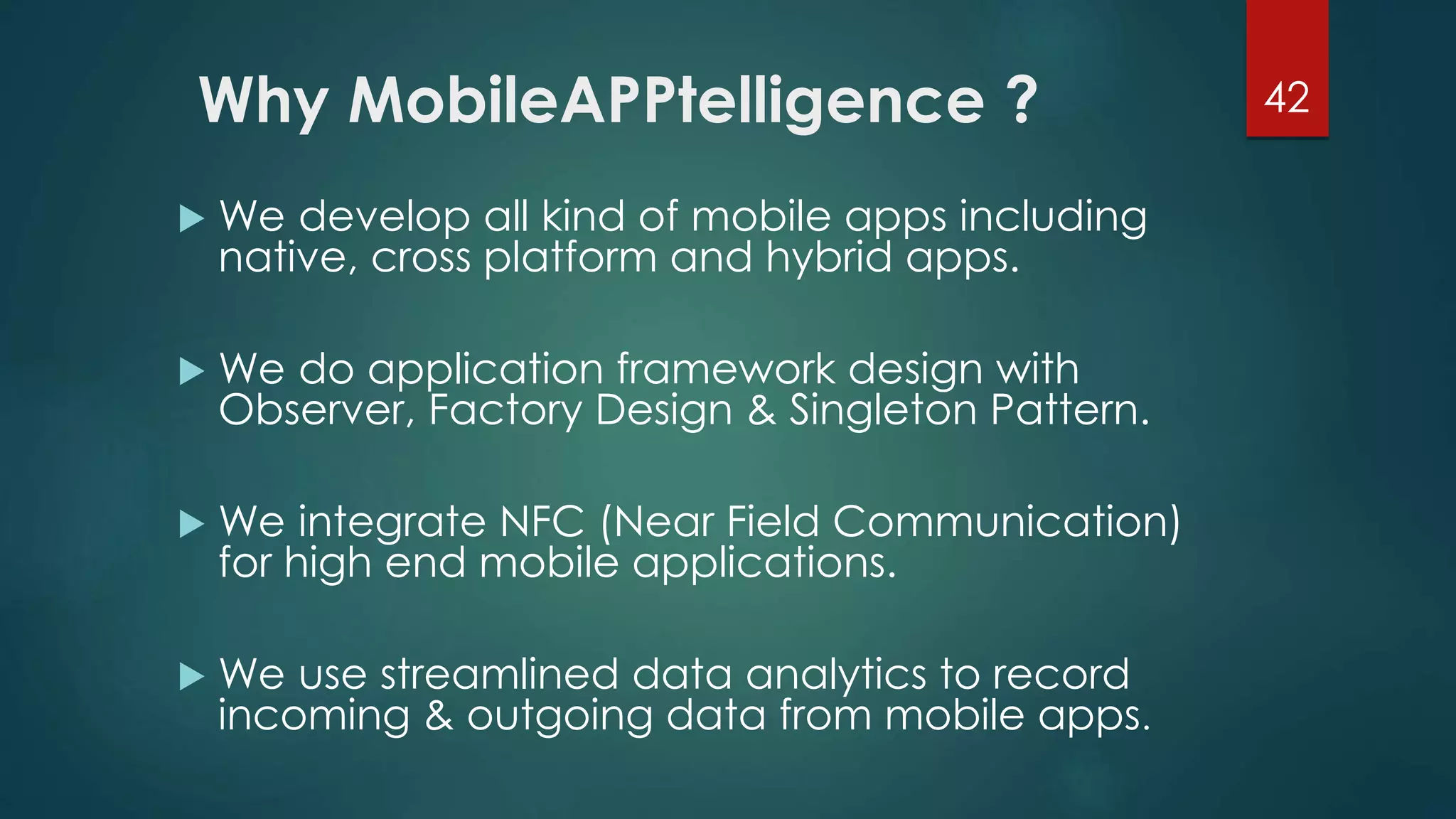 Why MobileAPPtelligence ?

42

We develop all kind of mobile apps including native, cross platform and hybrid apps.

We do application framework design with Observer, Factory Design & Singleton Pattern.

We integrate NFC (Near Field Communication) for high end mobile applications.

We use streamlined data analytics to record incoming & outgoing data from mobile apps.